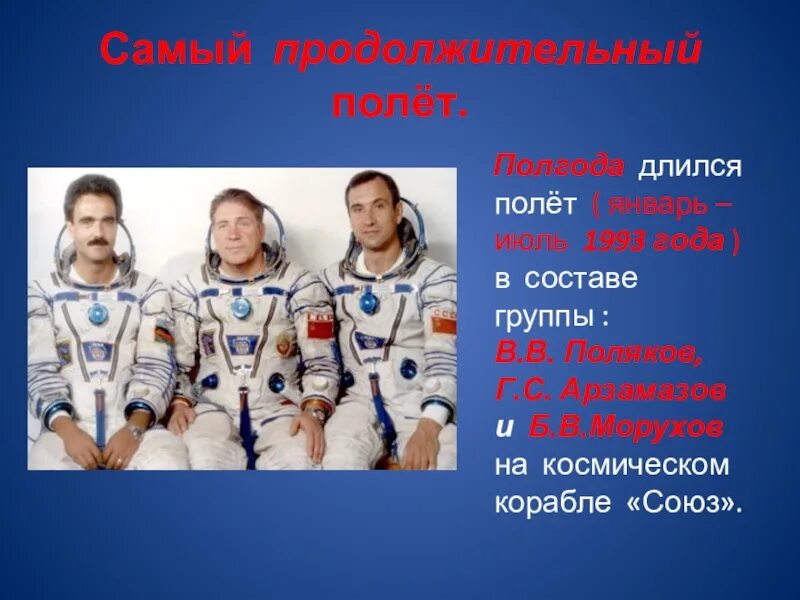 Самый продолжительный полёт.

Полгода длился полёт ( январь – июль 1993 года ) в составе группы : В.В. Поляков, Г.С. Арзамазов и Б.В.Морухов на космическом корабле «Союз».